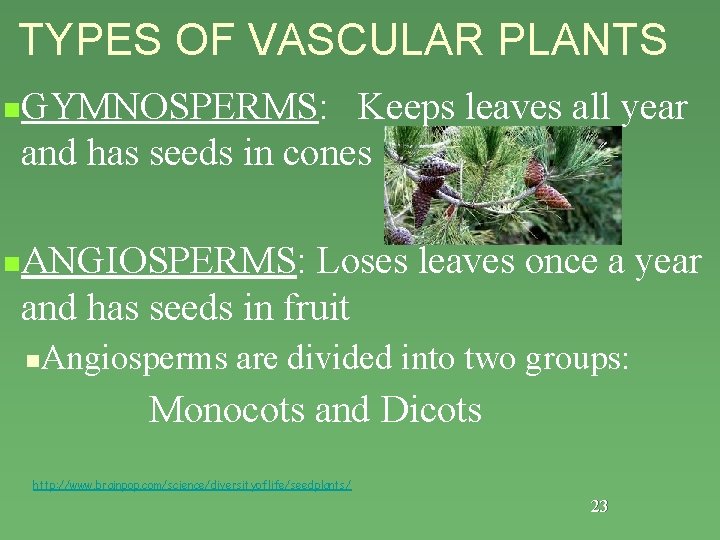 TYPES OF VASCULAR PLANTS

GYMNOSPERMS: Keeps leaves all year and has seeds in cones

ANGIOSPERMS: Loses leaves once a year and has seeds in fruit

Angiosperms are divided into two groups:

Monocots and Dicots

http://www.brainpop.com/science/diversityoflife/seedplants/

23